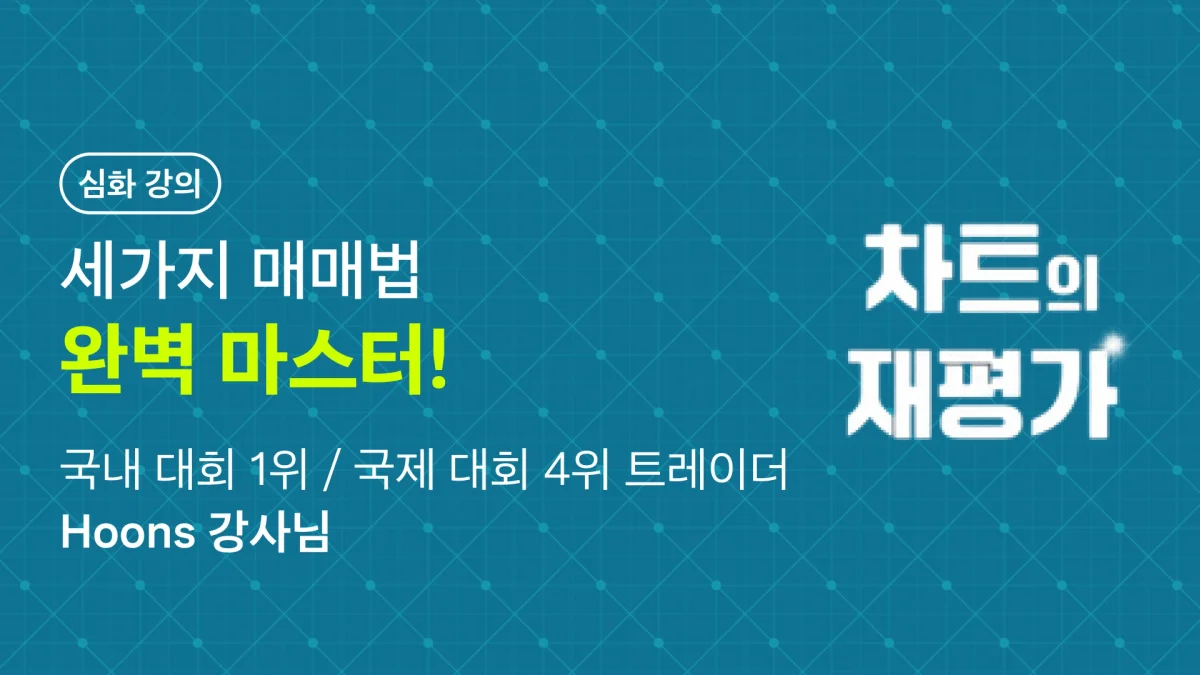 심화 강의

세가지 매매법
완벽 마스터!

국내 대회 1위 / 국제 대회 4위 트레이더
Hoons 강사님

차트의 재평가